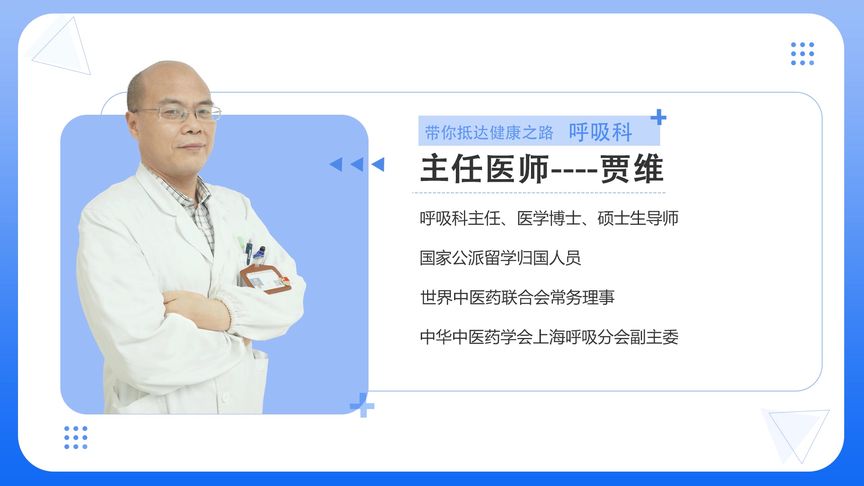 带你抵达健康之路 呼吸科

主任医师----贾维

呼吸科主任、医学博士、硕士生导师

国家公派留学归国人员

世界中医药联合会常务理事

中华中医药学会上海呼吸分会副主委